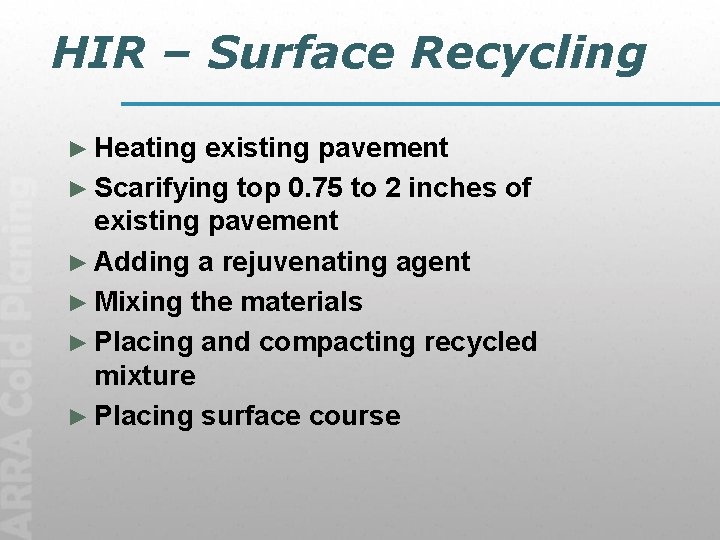 HIR – Surface Recycling

► Heating existing pavement
► Scarifying top 0.75 to 2 inches of existing pavement
► Adding a rejuvenating agent
► Mixing the materials
► Placing and compacting recycled mixture
► Placing surface course

ARRA Cold Planing